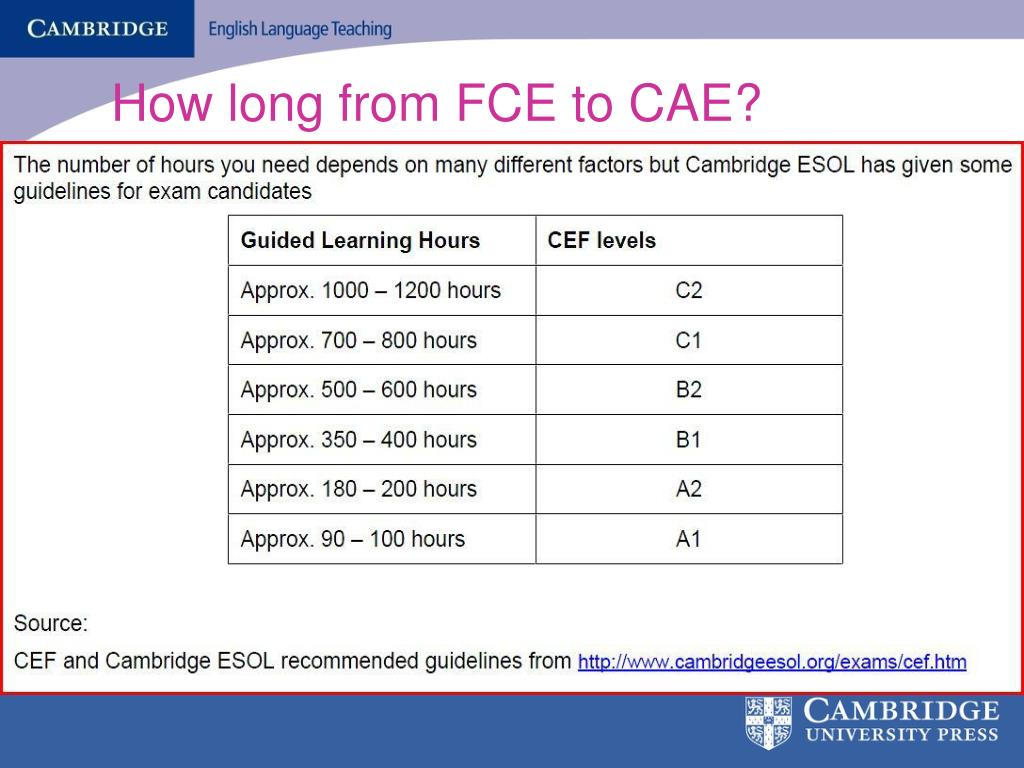 CAMBRIDGE English Language Teaching

How long from FCE to CAE?

The number of hours you need depends on many different factors but Cambridge ESOL has given some guidelines for exam candidates

| Guided Learning Hours | CEF levels |
|---|---|
| Approx. 1000 – 1200 hours | C2 |
| Approx. 700 – 800 hours | C1 |
| Approx. 500 – 600 hours | B2 |
| Approx. 350 – 400 hours | B1 |
| Approx. 180 – 200 hours | A2 |
| Approx. 90 – 100 hours | A1 |

Source:
CEF and Cambridge ESOL recommended guidelines from http://www.cambridgeesol.org/exams/cef.htm

CAMBRIDGE UNIVERSITY PRESS